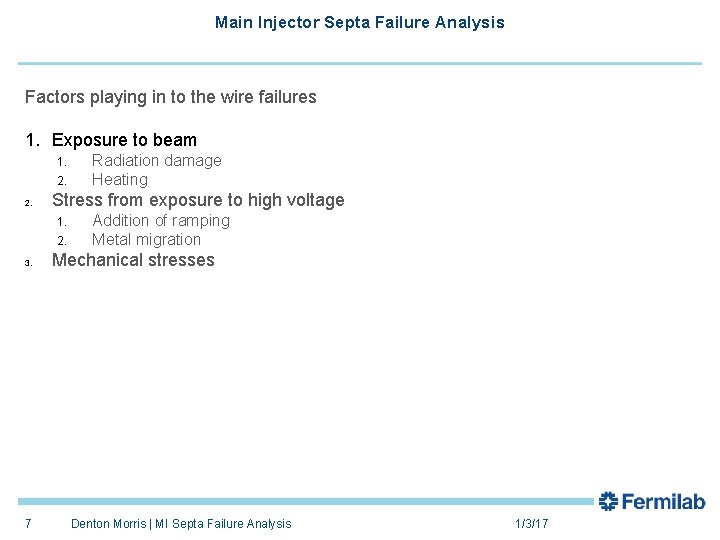 Main Injector Septa Failure Analysis

Factors playing in to the wire failures

1. Exposure to beam
   1. Radiation damage
   2. Heating
2. Stress from exposure to high voltage
   1. Addition of ramping
   2. Metal migration
3. Mechanical stresses

Fermilab

7 Denton Morris | MI Septa Failure Analysis 1/3/17